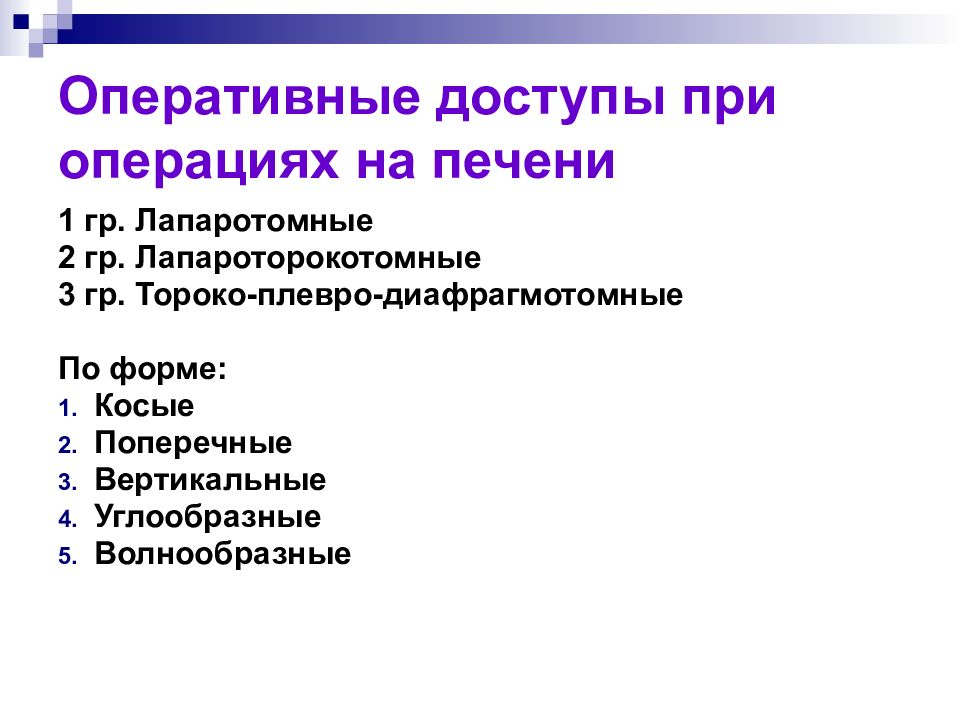 Оперативные доступы при операциях на печени

1 гр. Лапаротомные
2 гр. Лапароторокотомные
3 гр. Тороко-плевро-диафрагмотомные

По форме:
1. Косые
2. Поперечные
3. Вертикальные
4. Углообразные
5. Волнообразные